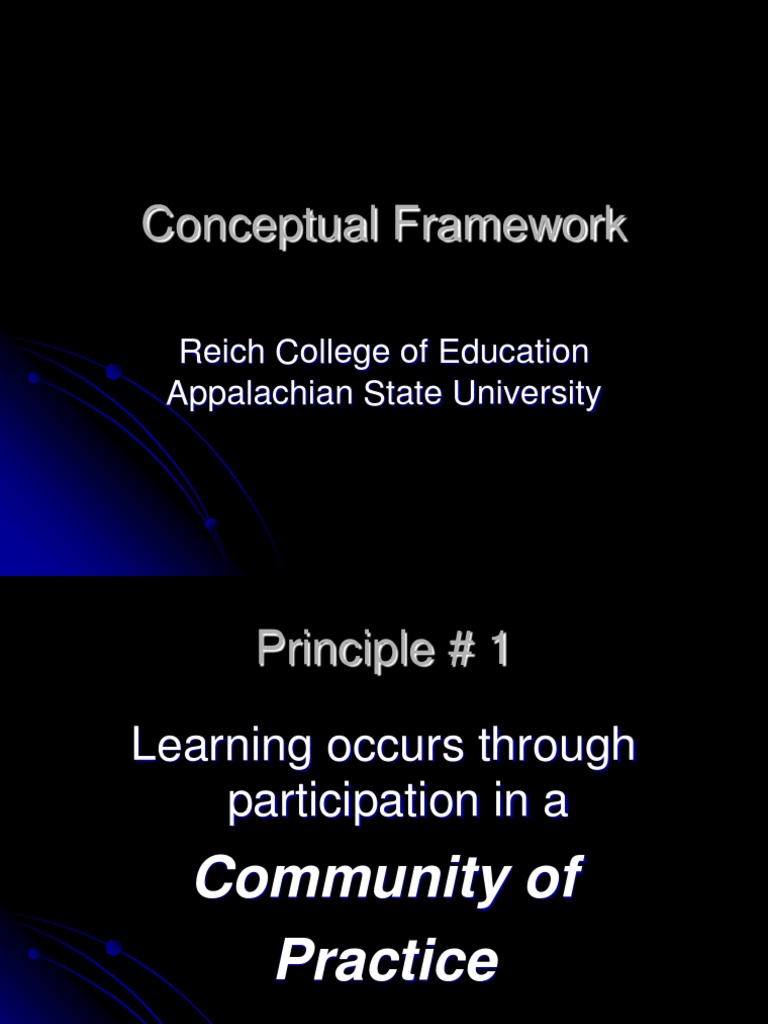 Conceptual Framework

Reich College of Education
Appalachian State University

Principle # 1

Learning occurs through participation in a

Community of Practice